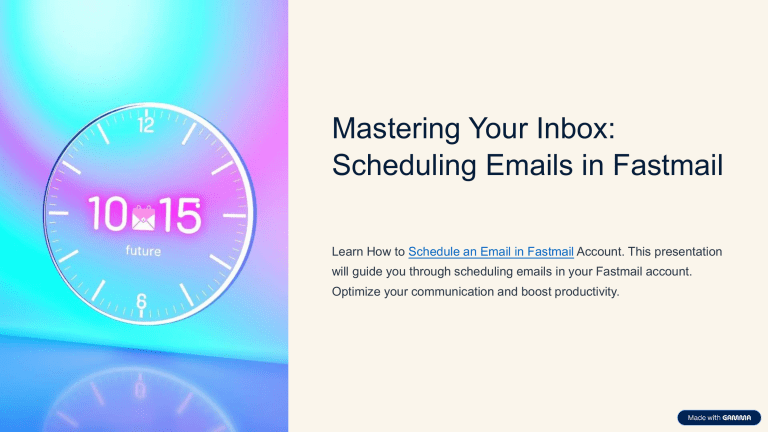 12

10 15

future

6

Mastering Your Inbox: Scheduling Emails in Fastmail

Learn How to Schedule an Email in Fastmail Account. This presentation will guide you through scheduling emails in your Fastmail account. Optimize your communication and boost productivity.

Made with GAMMA